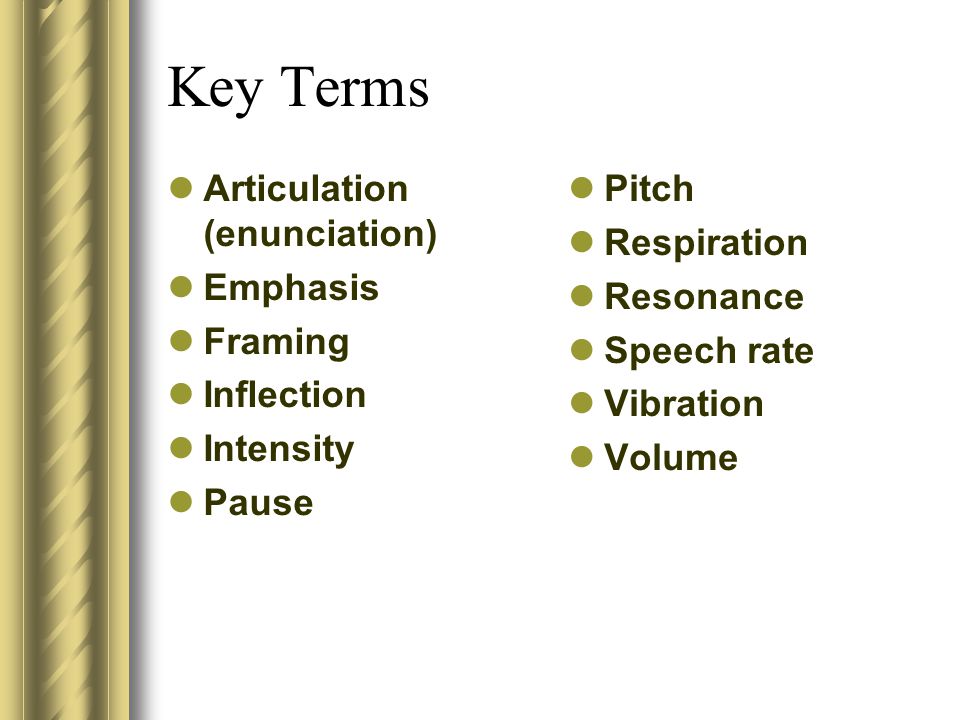 Key Terms

- Articulation (enunciation)
- Emphasis
- Framing
- Inflection
- Intensity
- Pause

- Pitch
- Respiration
- Resonance
- Speech rate
- Vibration
- Volume